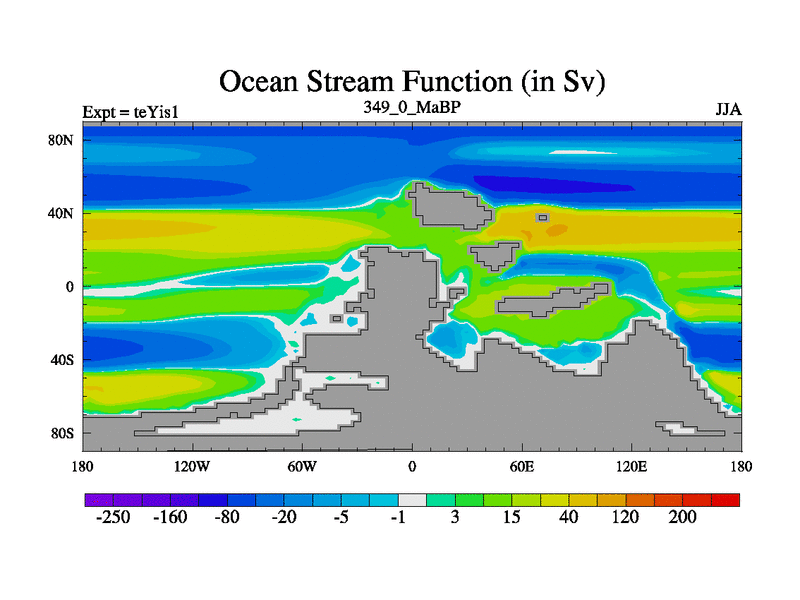 Ocean Stream Function (in Sv)

Expt = teYis1

349_0_MaBP

JJA

80N
40N
0
40S
80S

180 120W 60W 0 60E 120E 180

-250 -160 -80 -20 -5 -1 3 15 40 120 200